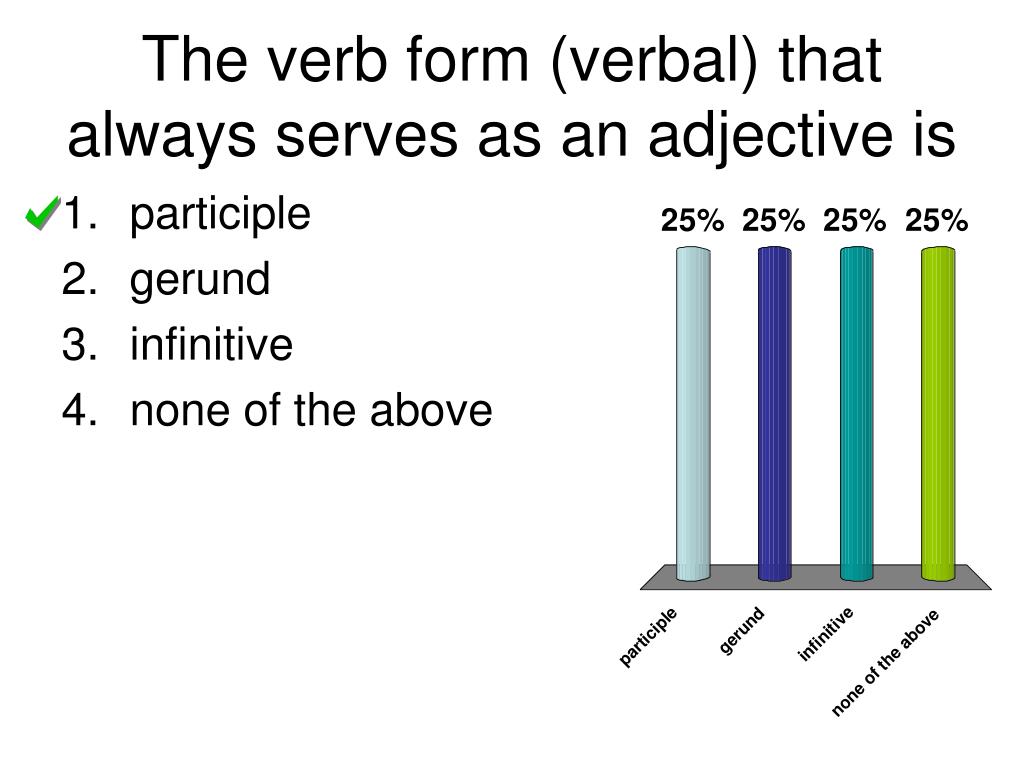 The verb form (verbal) that always serves as an adjective is

1. participle
2. gerund
3. infinitive
4. none of the above

25% 25% 25% 25%

participle
gerund
infinitive
none of the above